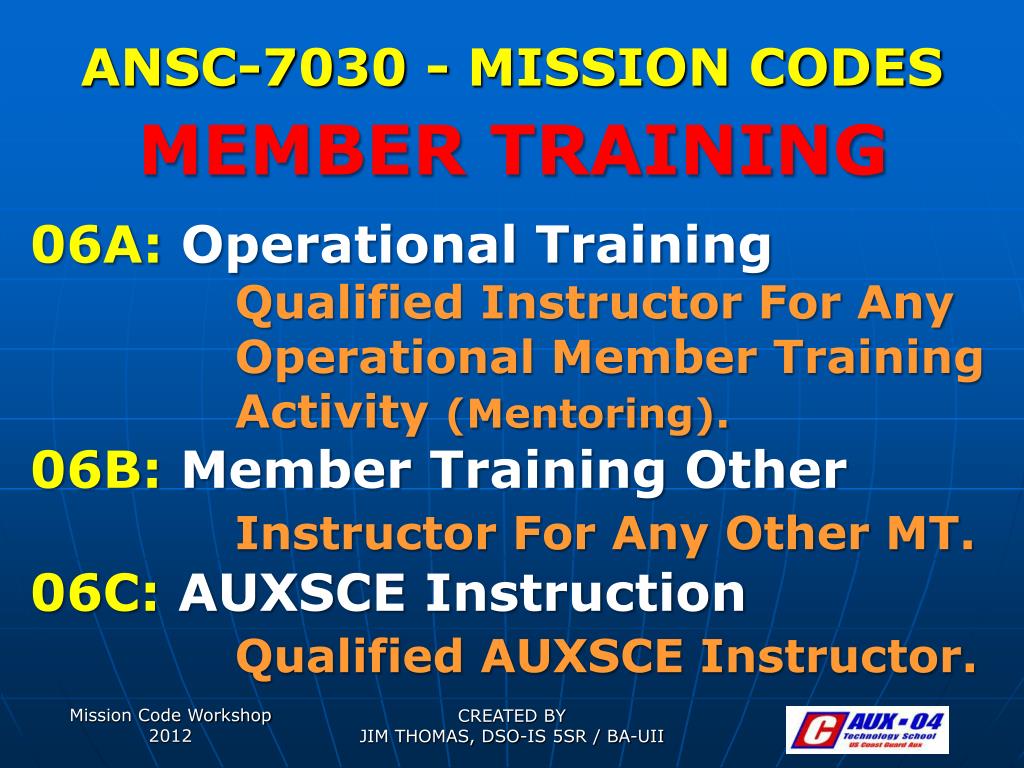 ANSC-7030 - MISSION CODES
MEMBER TRAINING

06A: Operational Training
Qualified Instructor For Any Operational Member Training Activity (Mentoring).

06B: Member Training Other
Instructor For Any Other MT.

06C: AUXSCE Instruction
Qualified AUXSCE Instructor.

Mission Code Workshop 2012

CREATED BY
JIM THOMAS, DSO-IS 5SR / BA-UII

C AUX - 04
Technology School
US Coast Guard Aux